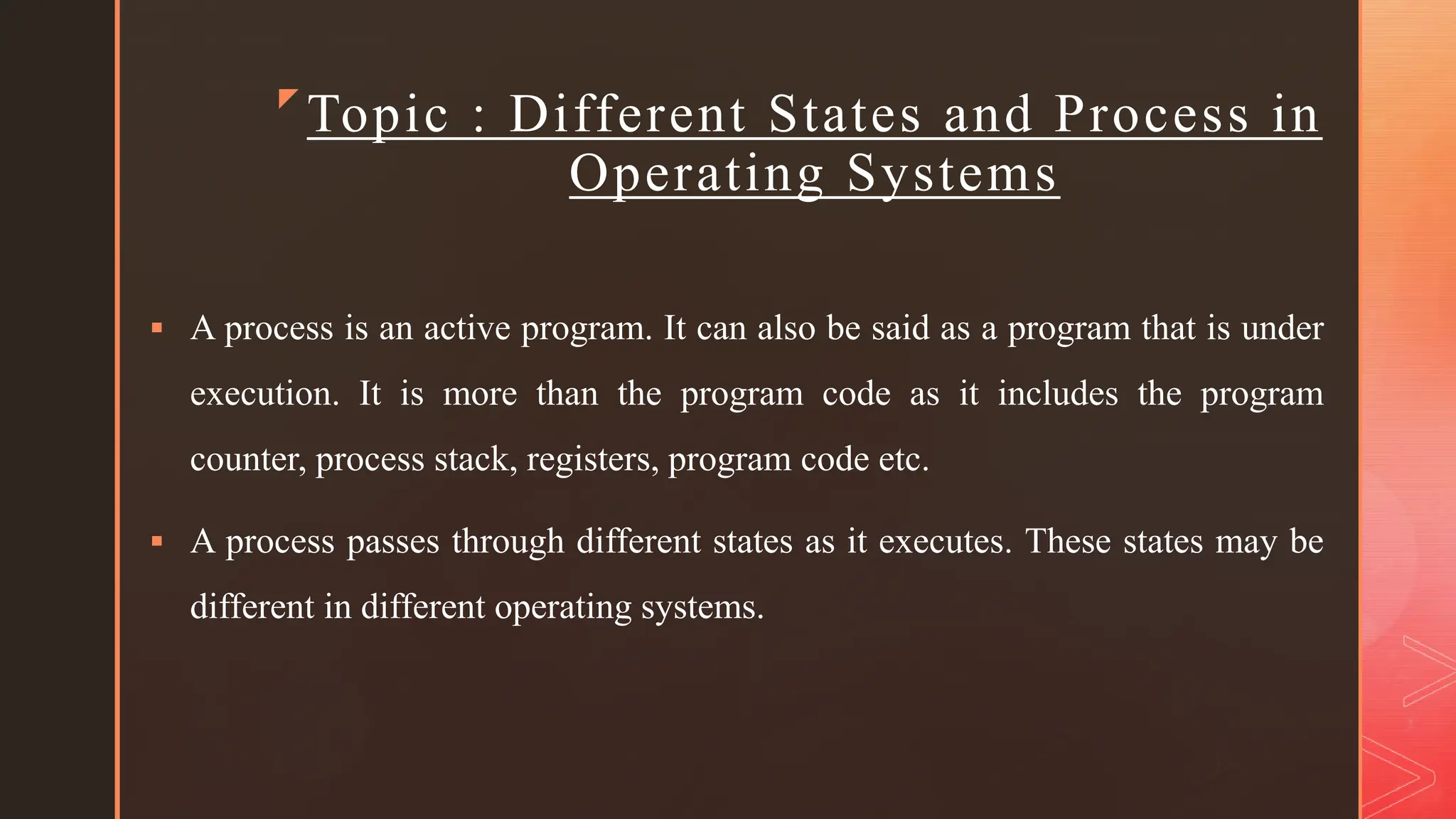 Topic : Different States and Process in Operating Systems

▪ A process is an active program. It can also be said as a program that is under execution. It is more than the program code as it includes the program counter, process stack, registers, program code etc.

▪ A process passes through different states as it executes. These states may be different in different operating systems.